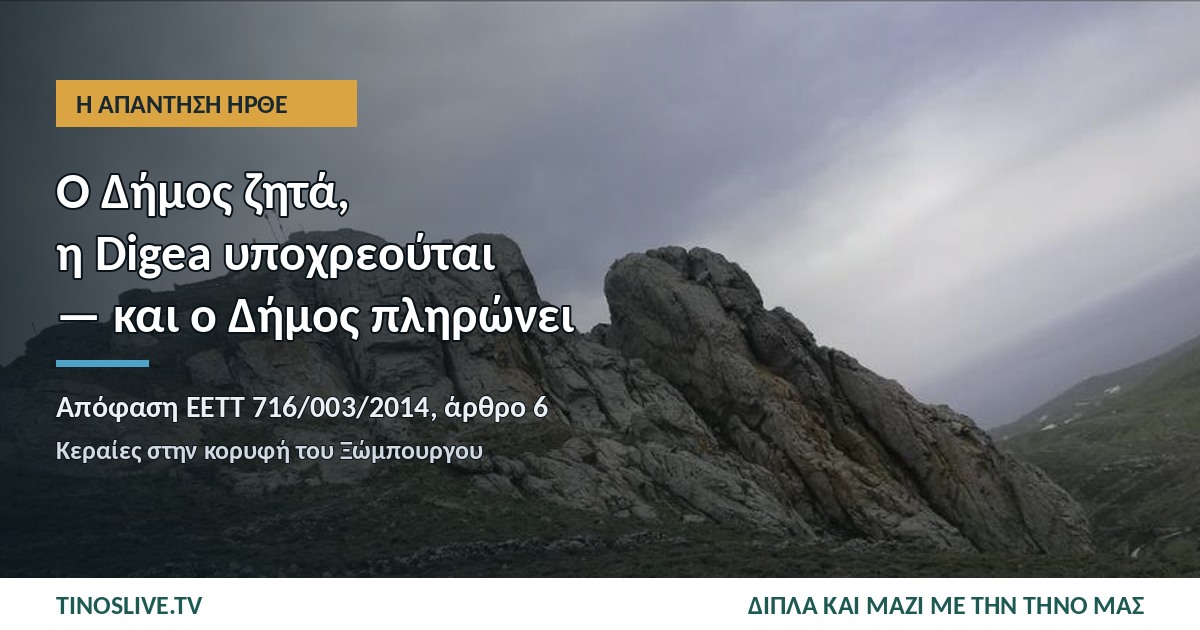 Η ΑΠΑΝΤΗΣΗ ΗΡΘΕ

Ο Δήμος ζητά, η Digea υποχρεούται — και ο Δήμος πληρώνει

Απόφαση ΕΕΤΤ 716/003/2014, άρθρο 6

Κεραίες στην κορυφή του Ξώμπουργου

TINOSLIVE.TV

ΔΙΠΛΑ ΚΑΙ ΜΑΖΙ ΜΕ ΤΗΝ ΤΗΝΟ ΜΑΣ